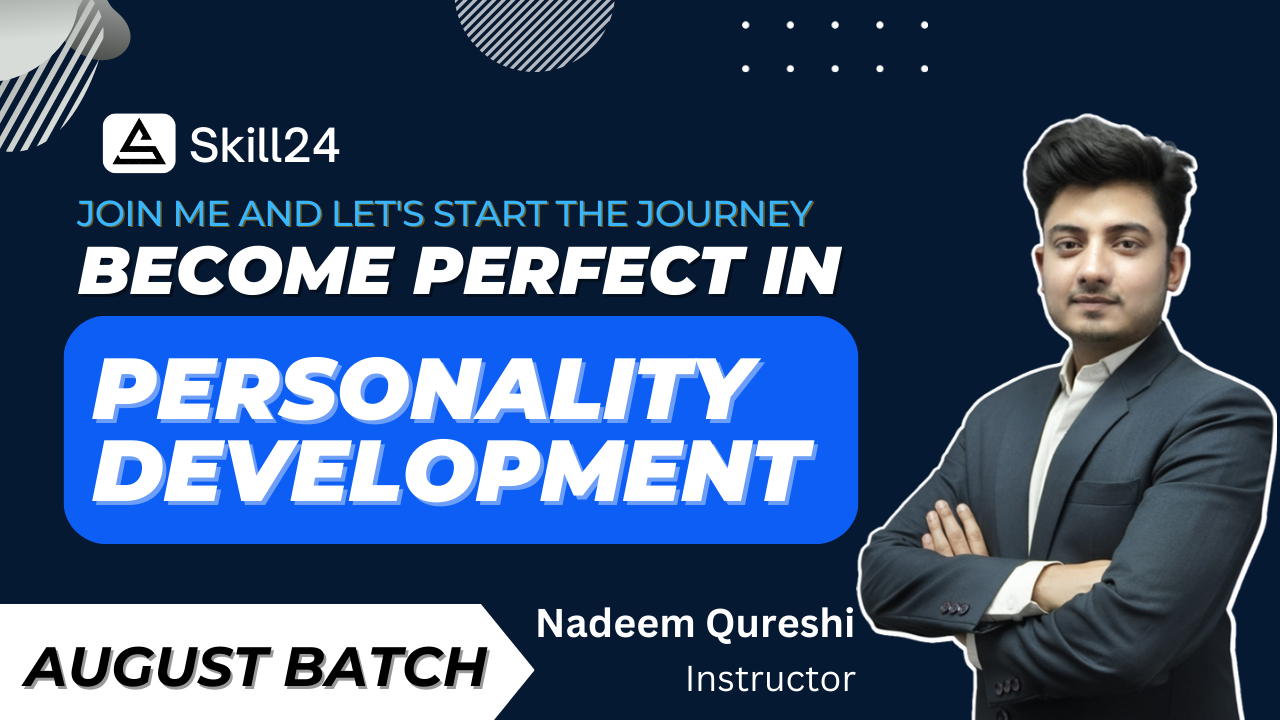 Skill24

JOIN ME AND LET'S START THE JOURNEY

BECOME PERFECT IN

PERSONALITY DEVELOPMENT

AUGUST BATCH

Nadeem Qureshi

Instructor